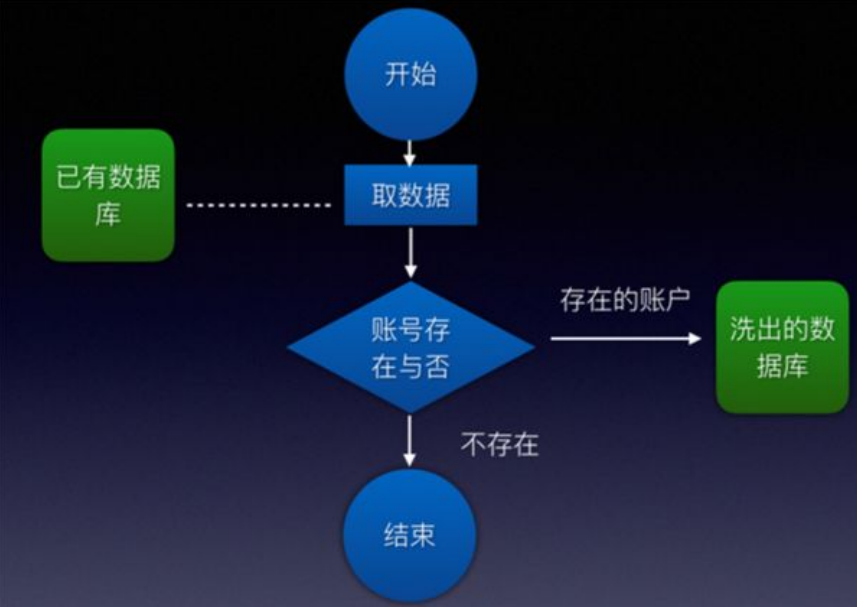 开始

已有数据库

取数据

账号存在与否

存在的账户

洗出的数据库

不存在

结束